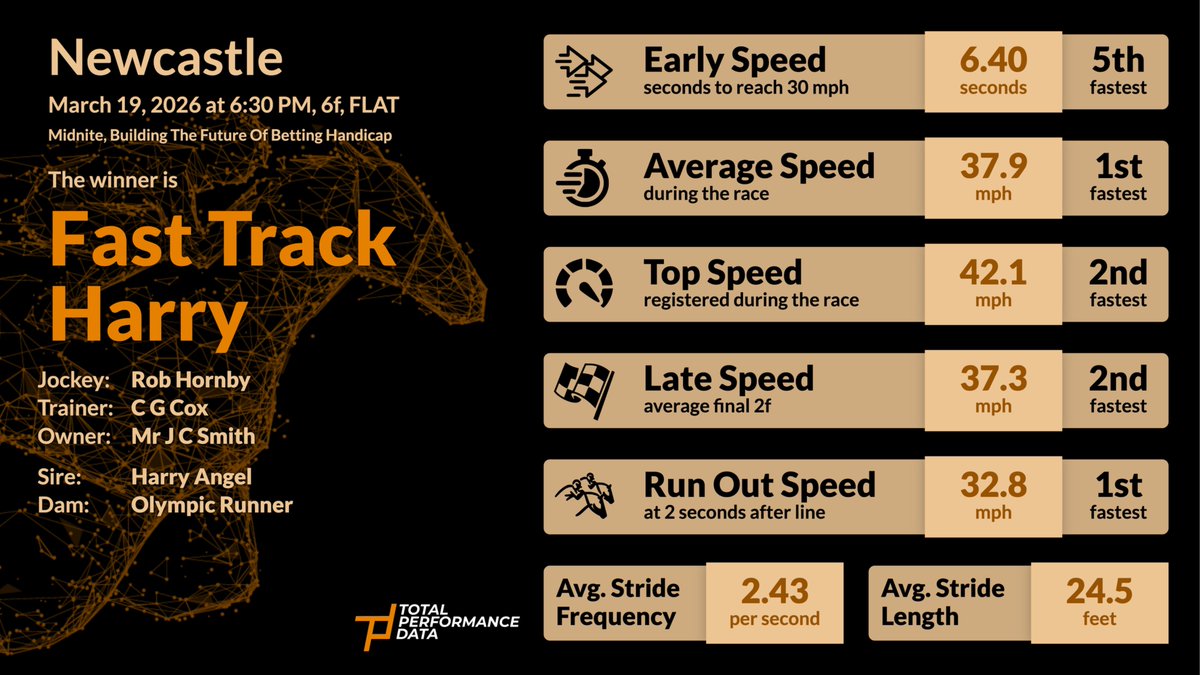 Newcastle
March 19, 2026 at 6:30 PM, 6f, FLAT
Midnite, Building The Future Of Betting Handicap

The winner is
Fast Track Harry

Jockey: Rob Hornby
Trainer: C G Cox
Owner: Mr J C Smith

Sire: Harry Angel
Dam: Olympic Runner

TOTAL PERFORMANCE DATA

Early Speed
seconds to reach 30 mph
6.40
seconds
5th
fastest

Average Speed
during the race
37.9
mph
1st
fastest

Top Speed
registered during the race
42.1
mph
2nd
fastest

Late Speed
average final 2f
37.3
mph
2nd
fastest

Run Out Speed
at 2 seconds after line
32.8
mph
1st
fastest

Avg. Stride Frequency
2.43
per second

Avg. Stride Length
24.5
feet